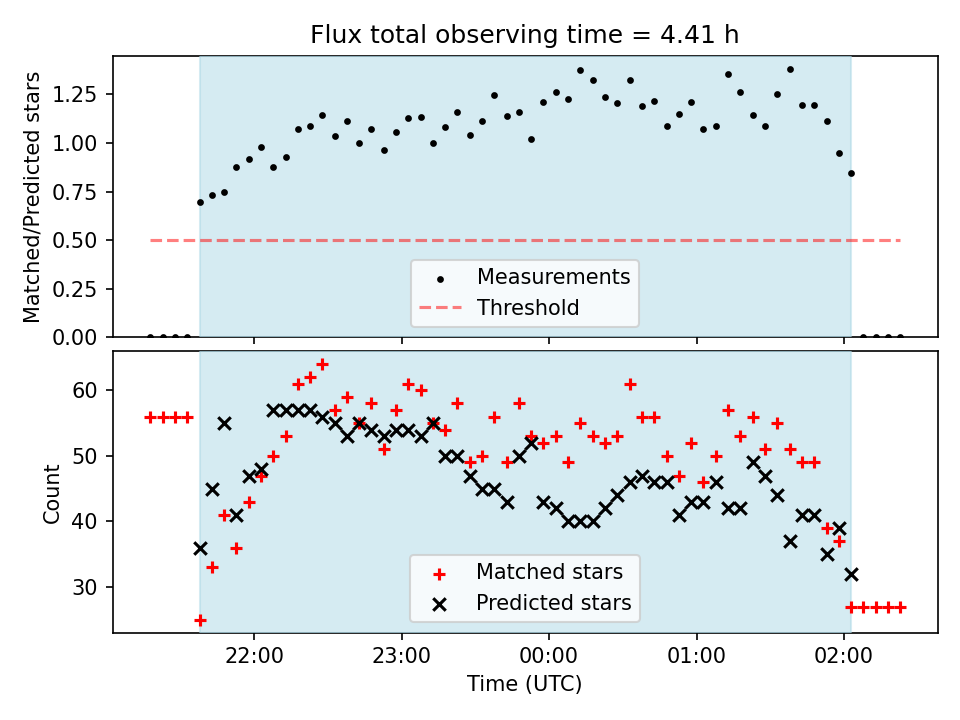 Flux total observing time = 4.41 h

Matched/Predicted stars

1.25
1.00
0.75
0.50
0.25
0.00

Measurements
Threshold

Count

60
50
40
30

Matched stars
Predicted stars

22:00
23:00
00:00
01:00
02:00

Time (UTC)